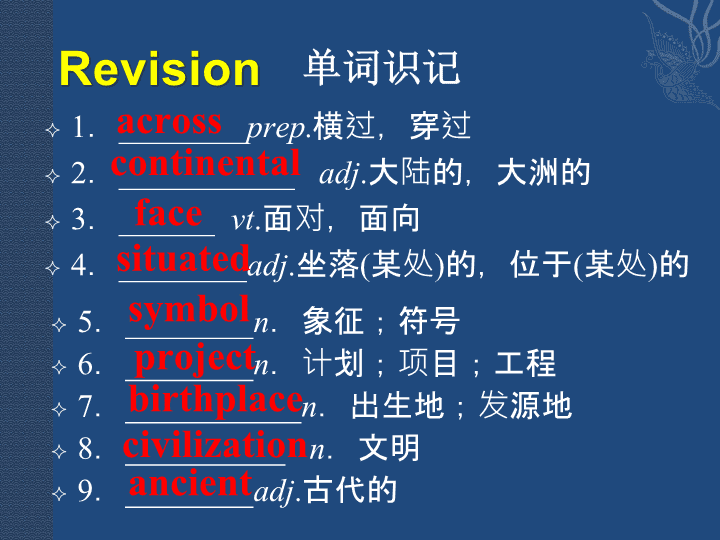 Revision 单词识记

1. across prep.横过，穿过

2. continental adj.大陆的，大洲的

3. face vt.面对，面向

4. situated adj.坐落(某处)的，位于(某处)的

5. symbol n. 象征；符号

6. project n. 计划；项目；工程

7. birthplace n. 出生地；发源地

8. civilization n. 文明

9. ancient adj.古代的